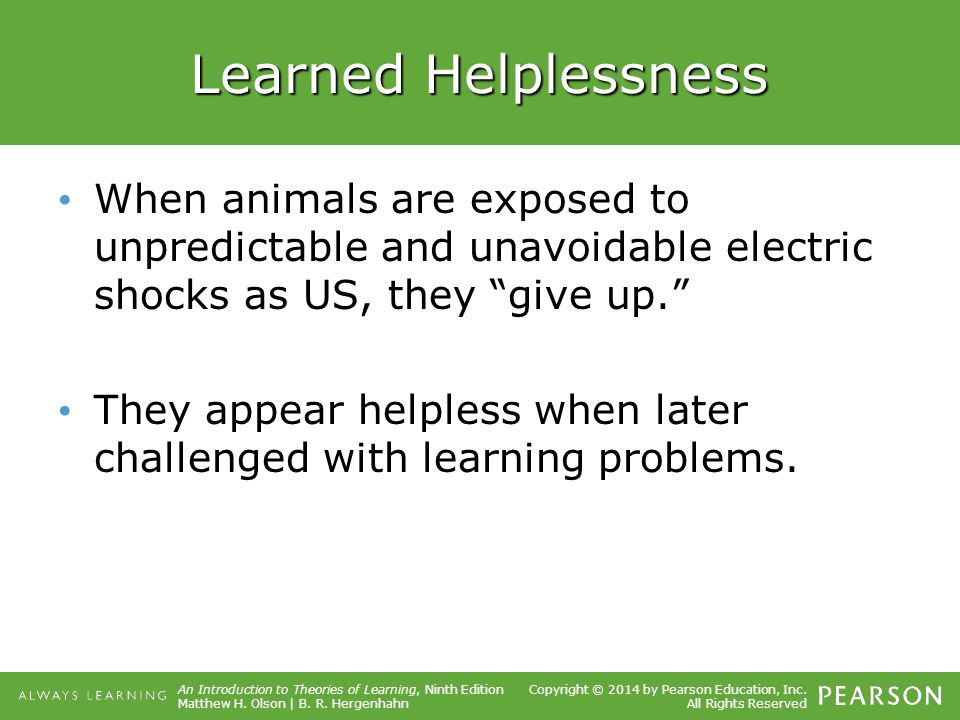 Learned Helplessness

• When animals are exposed to unpredictable and unavoidable electric shocks as US, they “give up.”

• They appear helpless when later challenged with learning problems.

ALWAYS LEARNING

An Introduction to Theories of Learning, Ninth Edition
Matthew H. Olson | B. R. Hergenhahn

Copyright © 2014 by Pearson Education, Inc.
All Rights Reserved

PEARSON